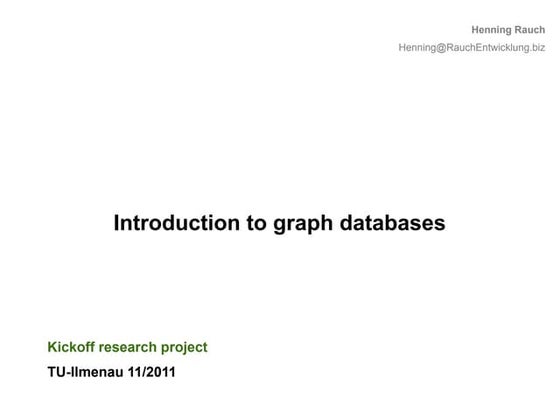 Henning Rauch

Henning@RauchEntwicklung.biz

Introduction to graph databases

Kickoff research project

TU-Ilmenau 11/2011